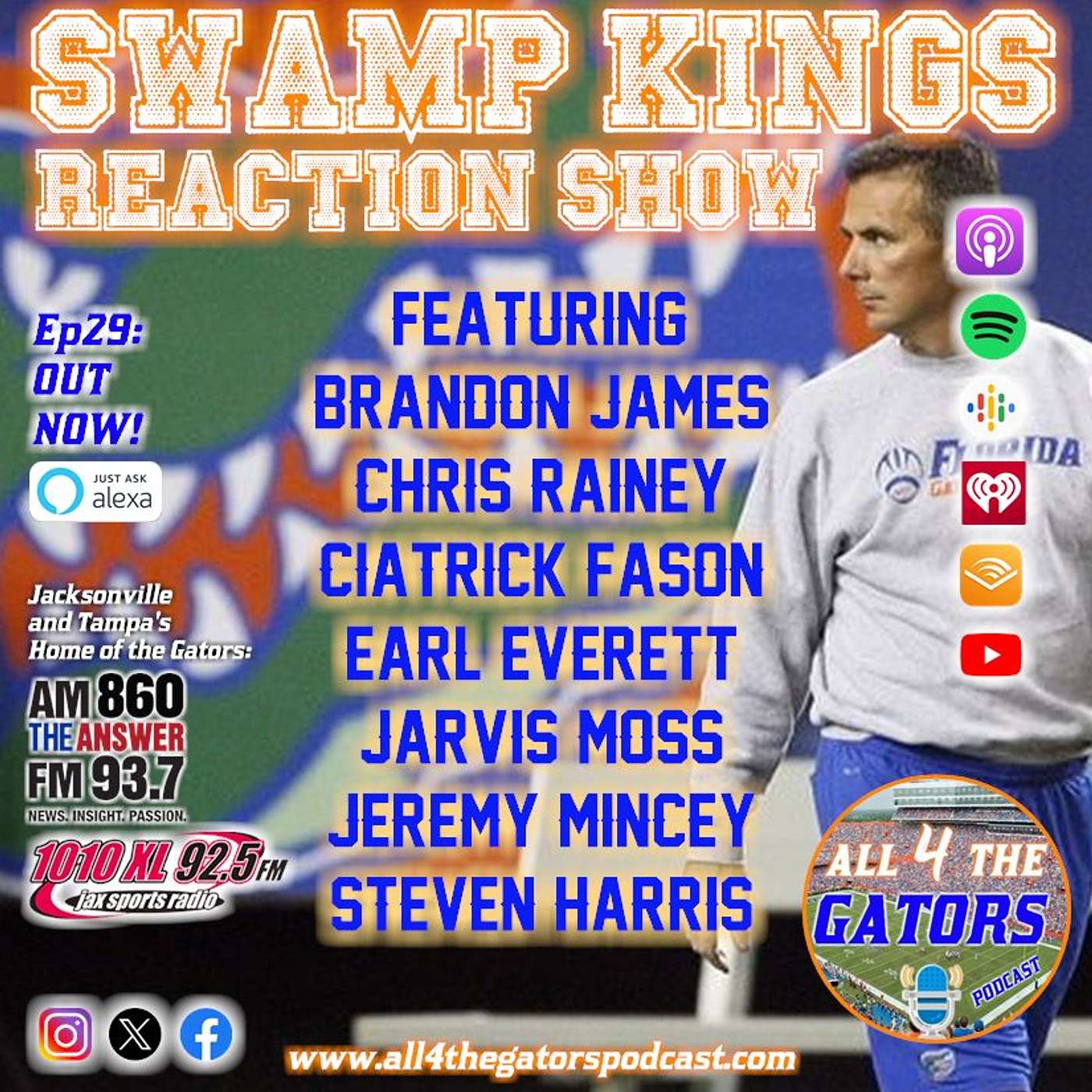 SWAMP KINGS
REACTION SHOW

Ep29:
OUT
NOW!

JUST ASK
alexa

Jacksonville and Tampa's Home of the Gators:

AM 860
THE ANSWER
FM 93.7
NEWS. INSIGHT. PASSION.

1010 XL 92.5 FM
jax sports radio

FEATURING
BRANDON JAMES
CHRIS RAINEY
CIATRICK FASON
EARL EVERETT
JARVIS MOSS
JEREMY MINCEY
STEVEN HARRIS

FLORIDA

ALL 4 THE
GATORS
PODCAST

www.all4thegatorspodcast.com